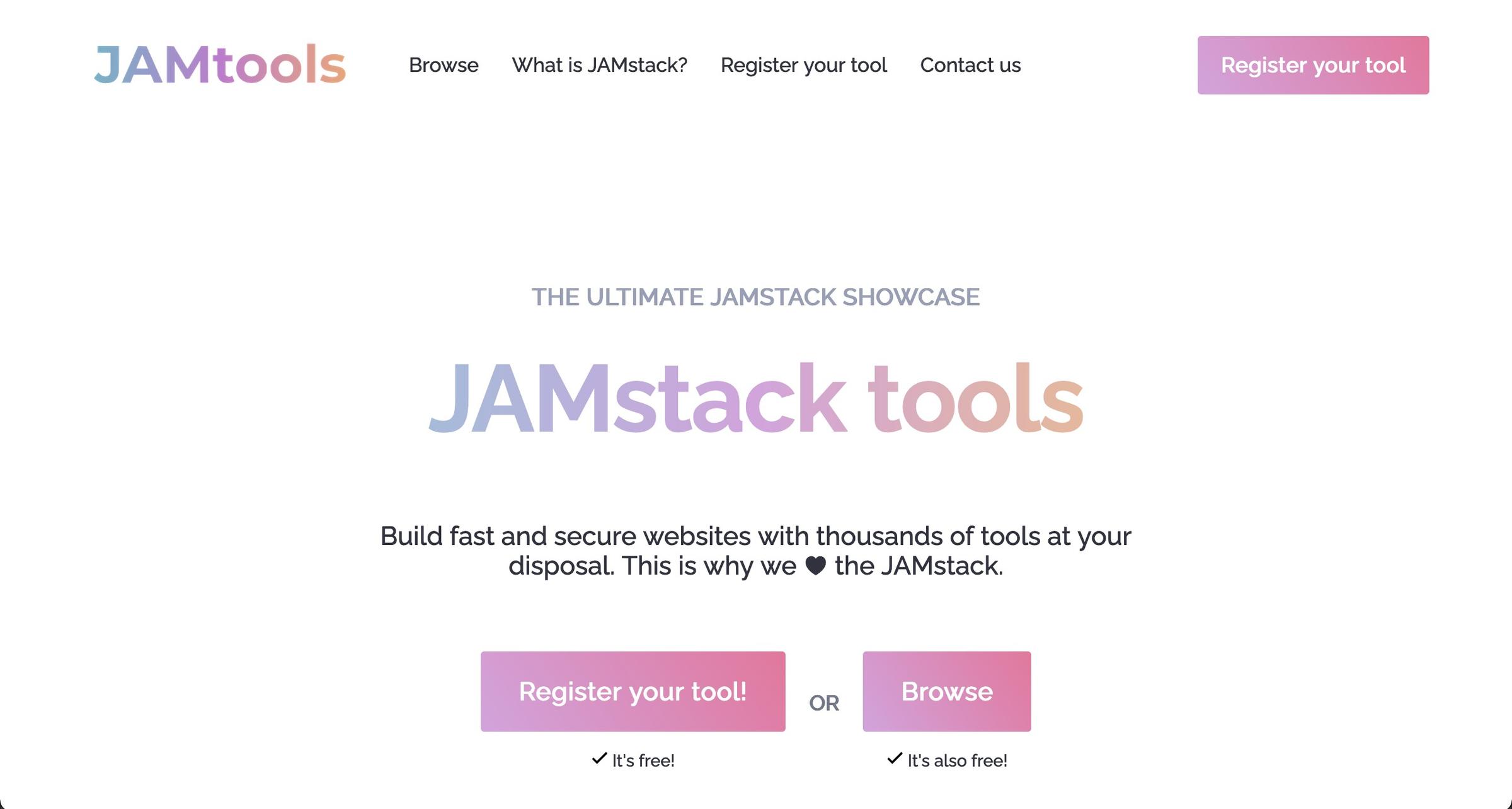 JAMtools

Browse What is JAMstack? Register your tool Contact us

Register your tool

THE ULTIMATE JAMSTACK SHOWCASE

JAMstack tools

Build fast and secure websites with thousands of tools at your disposal. This is why we ♥ the JAMstack.

Register your tool!

OR

Browse

✓ It's free!

✓ It's also free!